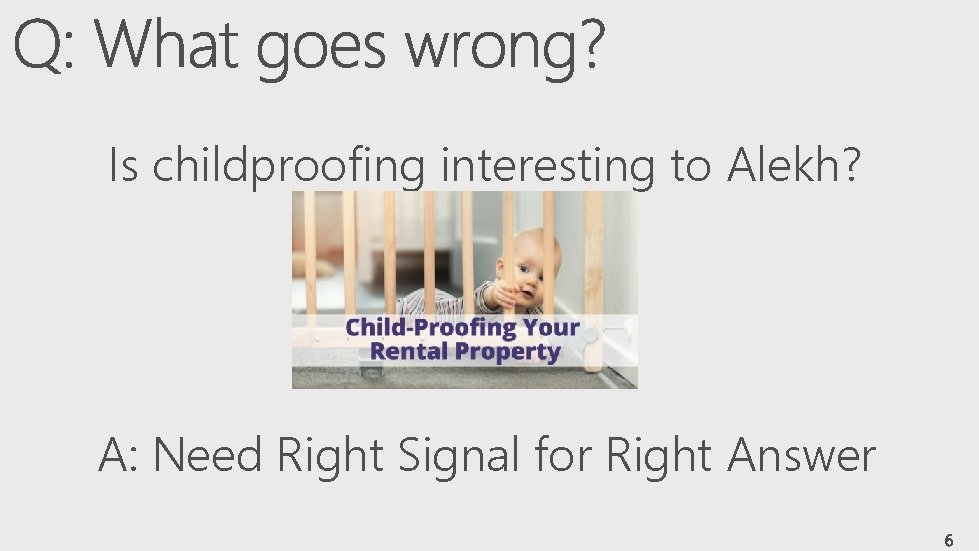 Q: What goes wrong?

Is childproofing interesting to Alekh?

Child-Proofing Your Rental Property

A: Need Right Signal for Right Answer

6